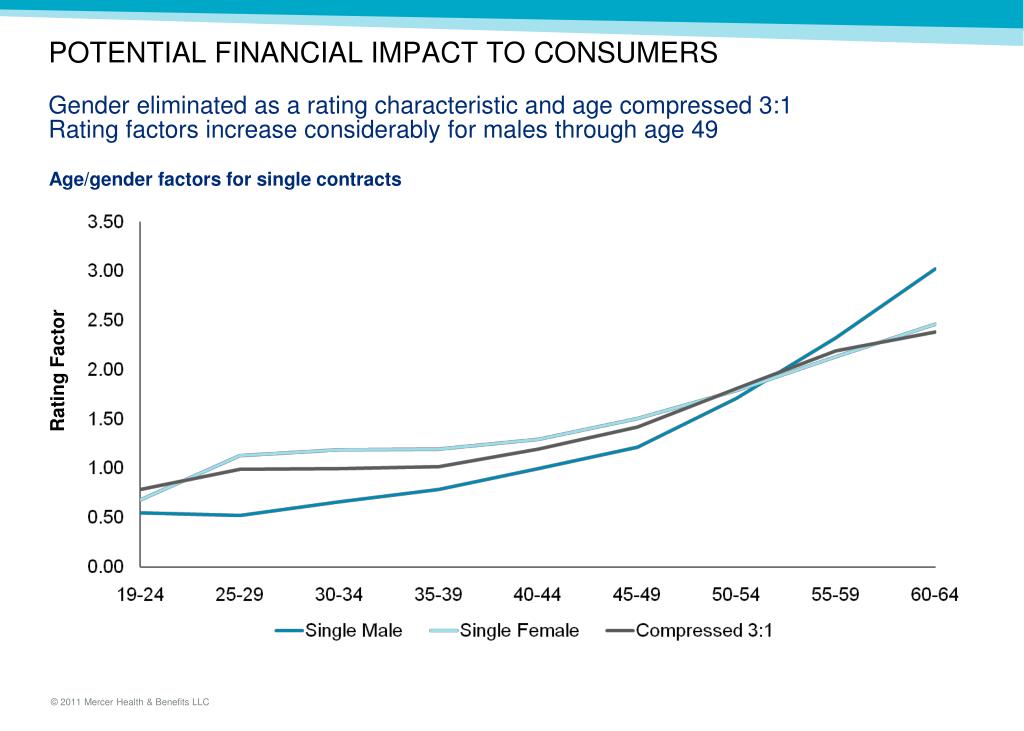 POTENTIAL FINANCIAL IMPACT TO CONSUMERS

Gender eliminated as a rating characteristic and age compressed 3:1
Rating factors increase considerably for males through age 49

Age/gender factors for single contracts

Rating Factor

3.50
3.00
2.50
2.00
1.50
1.00
0.50
0.00

19-24 25-29 30-34 35-39 40-44 45-49 50-54 55-59 60-64

Single Male
Single Female
Compressed 3:1

© 2011 Mercer Health & Benefits LLC